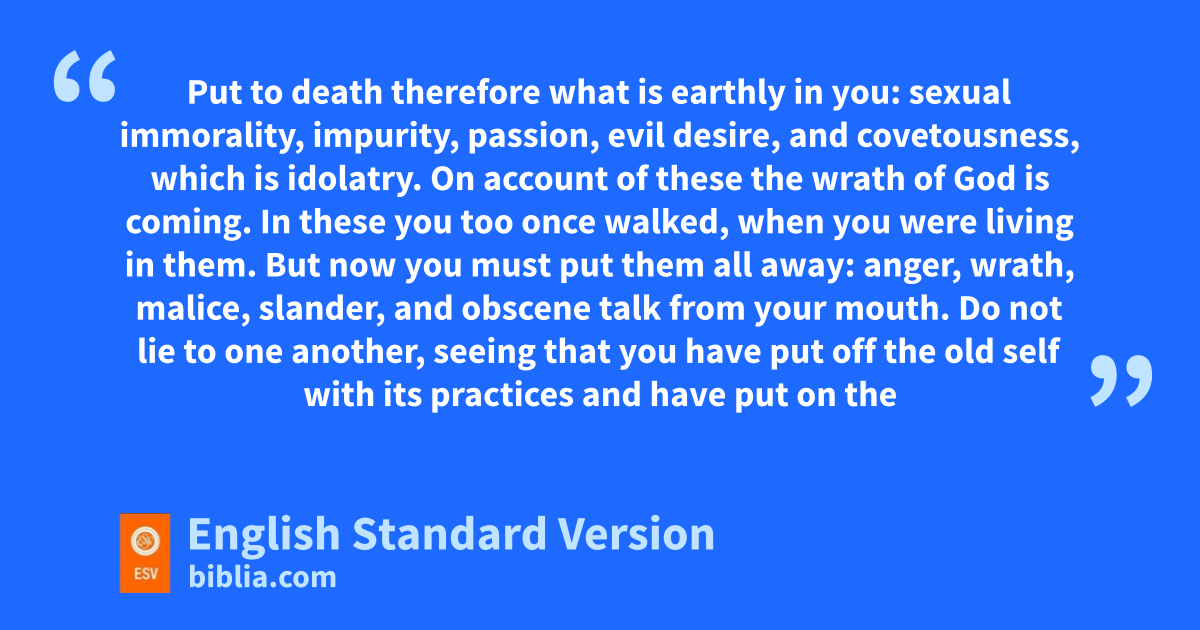 “ Put to death therefore what is earthly in you: sexual immorality, impurity, passion, evil desire, and covetousness, which is idolatry. On account of these the wrath of God is coming. In these you too once walked, when you were living in them. But now you must put them all away: anger, wrath, malice, slander, and obscene talk from your mouth. Do not lie to one another, seeing that you have put off the old self with its practices and have put on the ”

ESV

English Standard Version
biblia.com